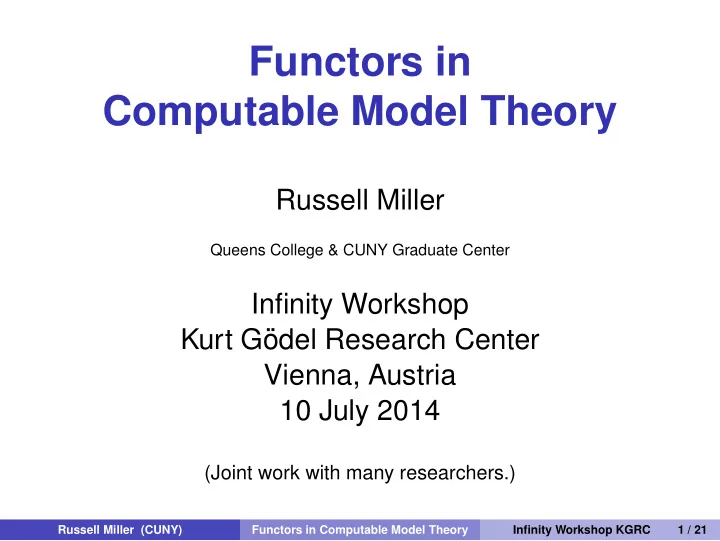 Functors in
Computable Model Theory

Russell Miller

Queens College & CUNY Graduate Center

Infinity Workshop
Kurt Gödel Research Center
Vienna, Austria
10 July 2014

(Joint work with many researchers.)

Russell Miller (CUNY) Functors in Computable Model Theory Infinity Workshop KGRC 1 / 21